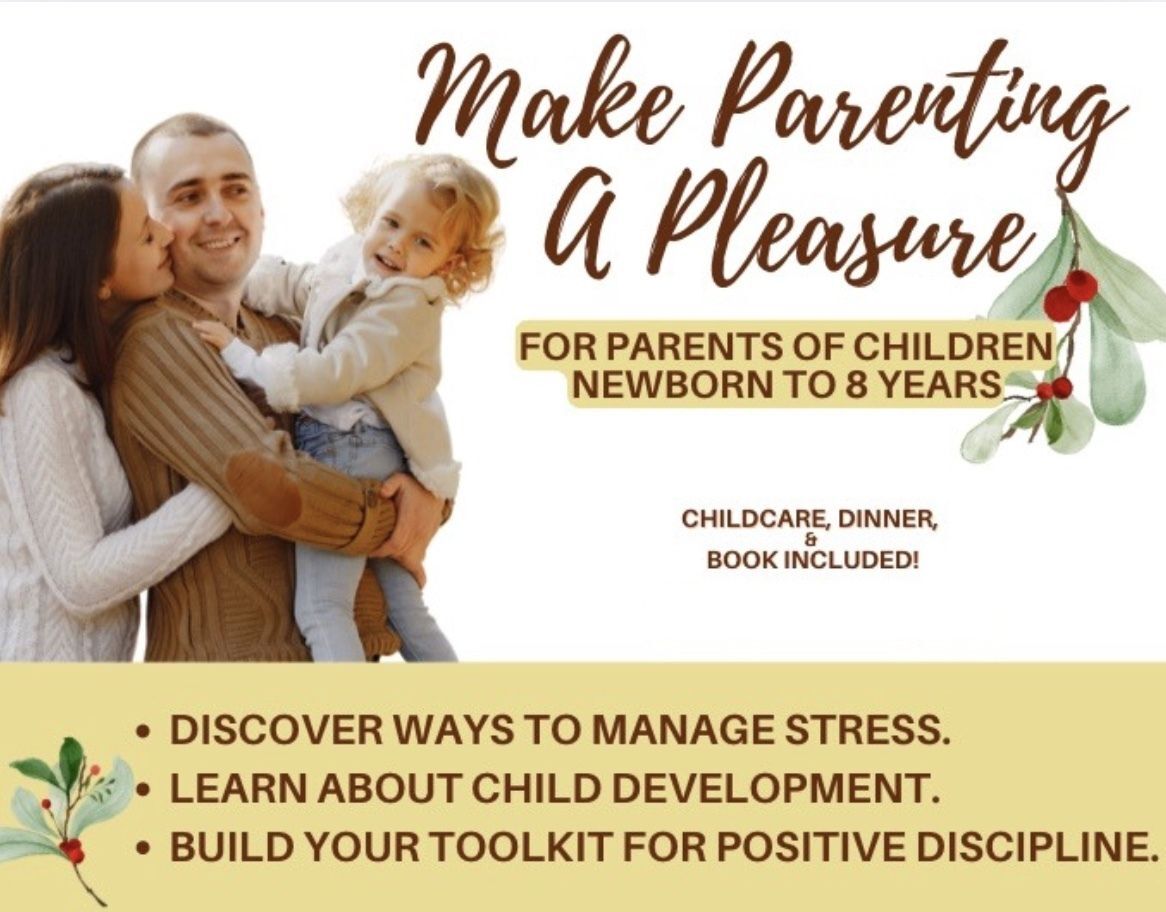 Make Parenting A Pleasure

FOR PARENTS OF CHILDREN NEWBORN TO 8 YEARS

CHILDCARE, DINNER, & BOOK INCLUDED!

• DISCOVER WAYS TO MANAGE STRESS.
• LEARN ABOUT CHILD DEVELOPMENT.
• BUILD YOUR TOOLKIT FOR POSITIVE DISCIPLINE.